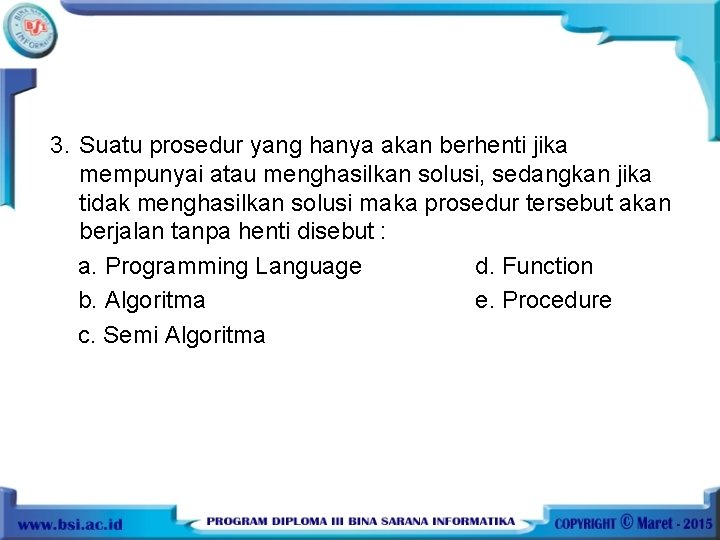 BSI BINA SARANA INFORMATIKA

3. Suatu prosedur yang hanya akan berhenti jika mempunyai atau menghasilkan solusi, sedangkan jika tidak menghasilkan solusi maka prosedur tersebut akan berjalan tanpa henti disebut :

a. Programming Language

b. Algoritma

c. Semi Algoritma

d. Function

e. Procedure

www.bsi.ac.id

PROGRAM DIPLOMA III BINA SARANA INFORMATIKA

COPYRIGHT © Maret - 2015